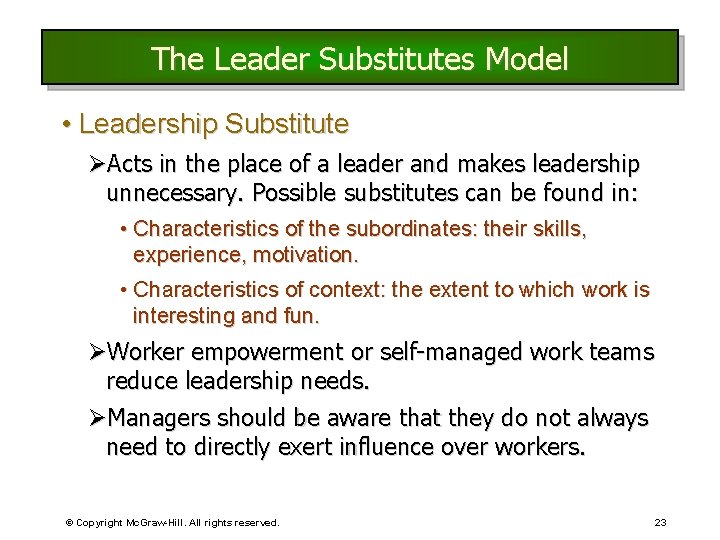 The Leader Substitutes Model

• Leadership Substitute

➢Acts in the place of a leader and makes leadership unnecessary. Possible substitutes can be found in:

• Characteristics of the subordinates: their skills, experience, motivation.

• Characteristics of context: the extent to which work is interesting and fun.

➢Worker empowerment or self-managed work teams reduce leadership needs.

➢Managers should be aware that they do not always need to directly exert influence over workers.

© Copyright McGraw-Hill. All rights reserved.

23